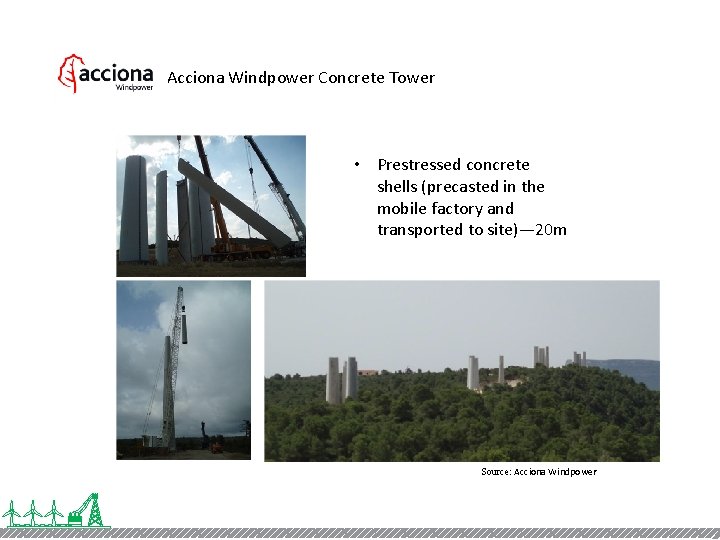 acciona
Windpower

Acciona Windpower Concrete Tower

• Prestressed concrete shells (precasted in the mobile factory and transported to site)—20m

Source: Acciona Windpower